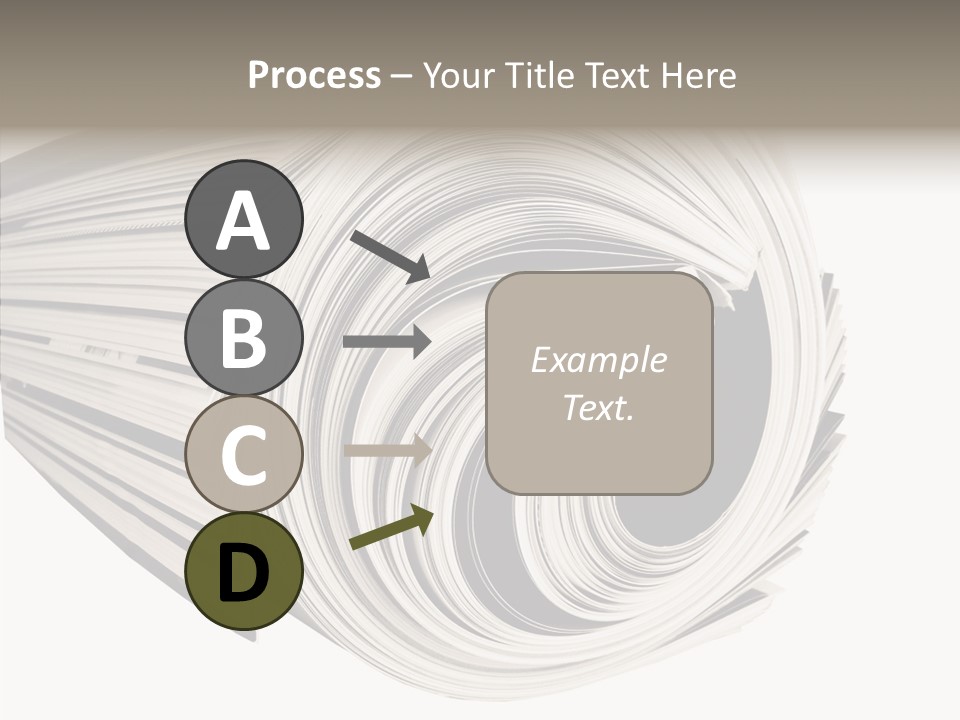 Process – Your Title Text Here

A

B

C

D

Example Text.